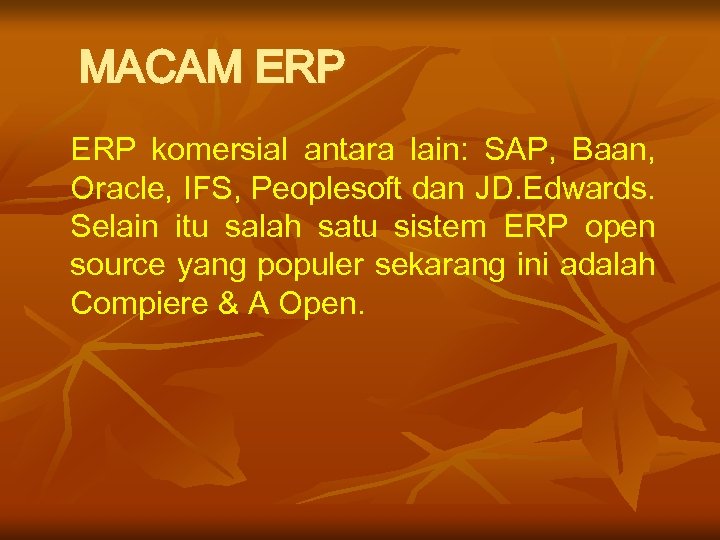 MACAM ERP

ERP komersial antara lain: SAP, Baan, Oracle, IFS, Peoplesoft dan JD.Edwards. Selain itu salah satu sistem ERP open source yang populer sekarang ini adalah Compiere & A Open.